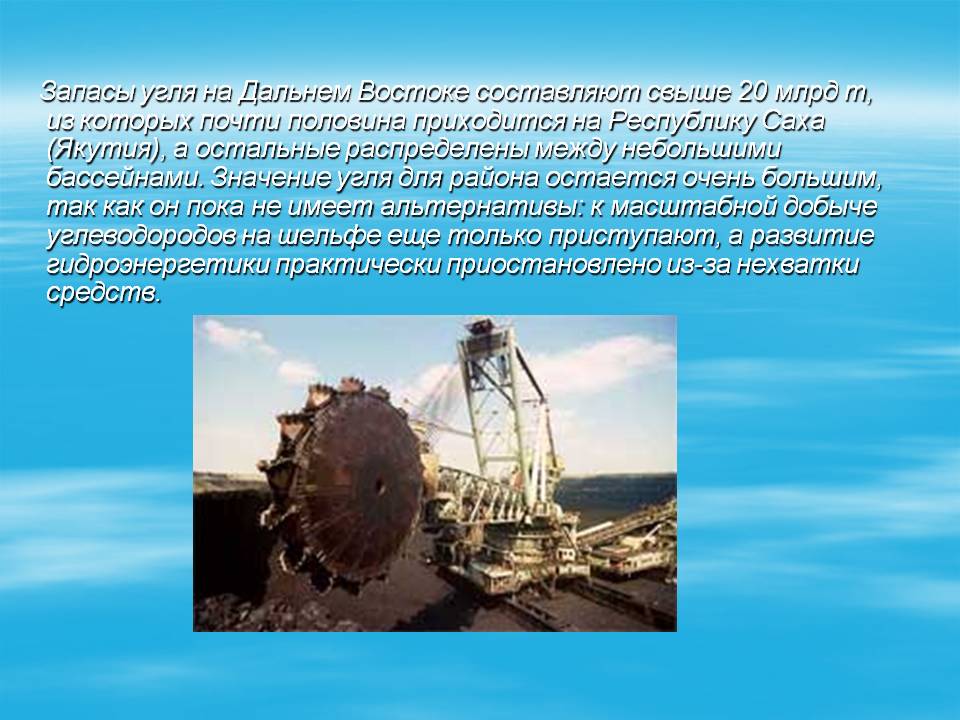 Запасы угля на Дальнем Востоке составляют свыше 20 млрд т, из которых почти половина приходится на Республику Саха (Якутия), а остальные распределены между небольшими бассейнами. Значение угля для района остается очень большим, так как он пока не имеет альтернативы: к масштабной добыче углеводородов на шельфе еще только приступают, а развитие гидроэнергетики практически приостановлено из-за нехватки средств.